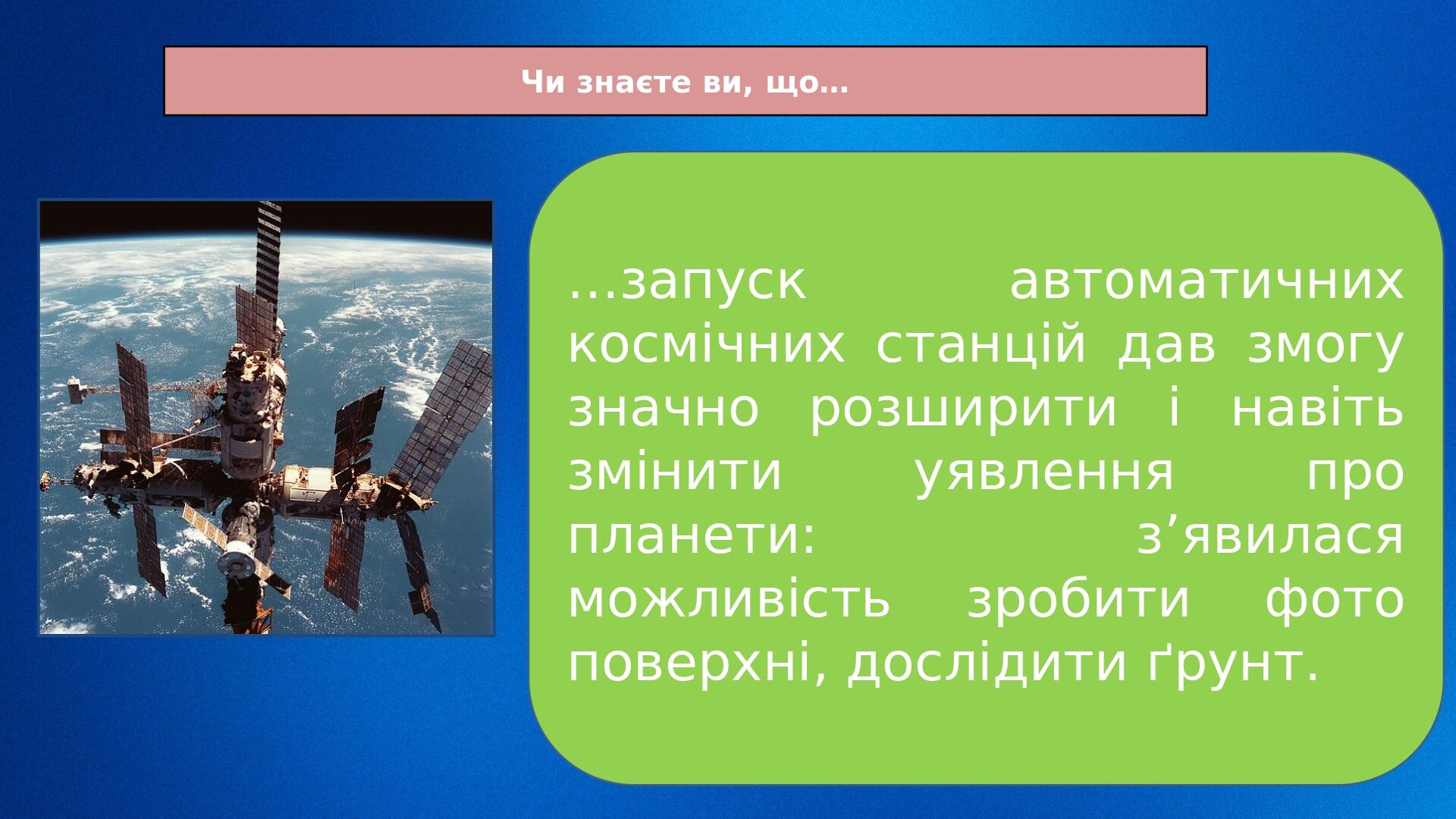 Чи знаєте ви, що…

…запуск автоматичних космічних станцій дав змогу значно розширити і навіть змінити уявлення про планети: з’явилася можливість зробити фото поверхні, дослідити ґрунт.